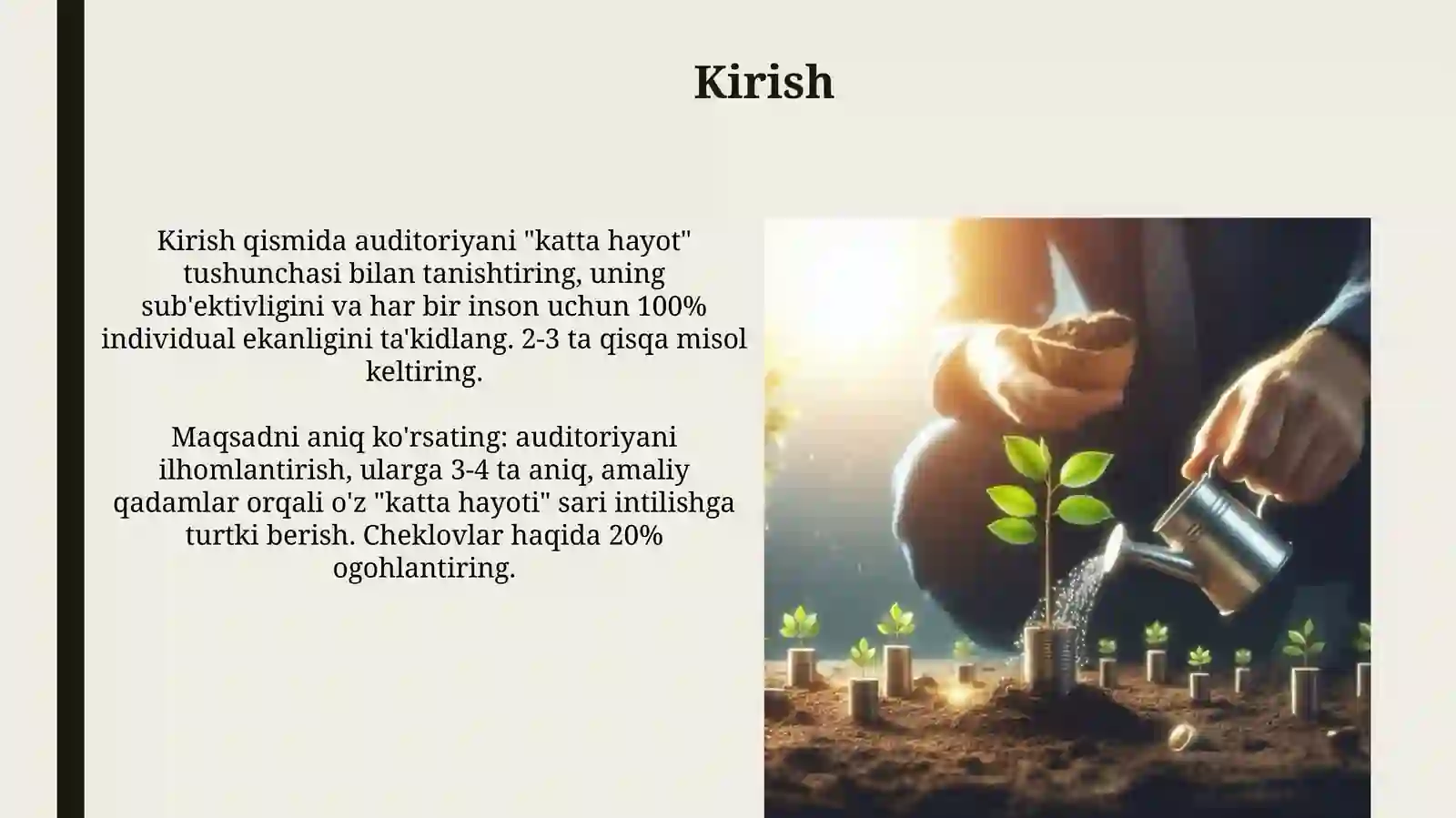 Kirish

Kirish qismida auditoriyani "katta hayot" tushunchasi bilan tanishtiring, uning sub'ektivligini va har bir inson uchun 100% individual ekanligini ta'kidlang. 2-3 ta qisqa misol keltiring.

Maqsadni aniq ko'rsating: auditoriyani ilhomlantirish, ularga 3-4 ta aniq, amaliy qadamlar orqali o'z "katta hayoti" sari intilishga turtki berish. Cheklovlar haqida 20% ogohlantiring.